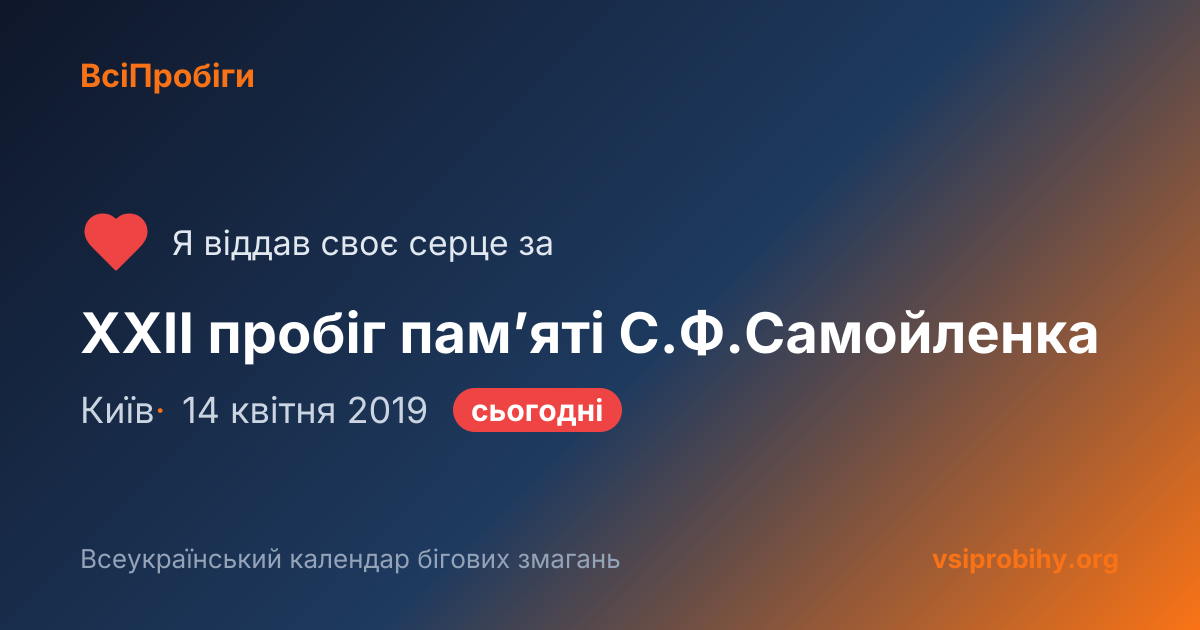 ВсіПробіги

Я віддав своє серце за

XXII пробіг пам'яті С.Ф.Самойленка

Київ· 14 квітня 2019 сьогодні

Всеукраїнський календар бігових змагань

vsiprobihy.org